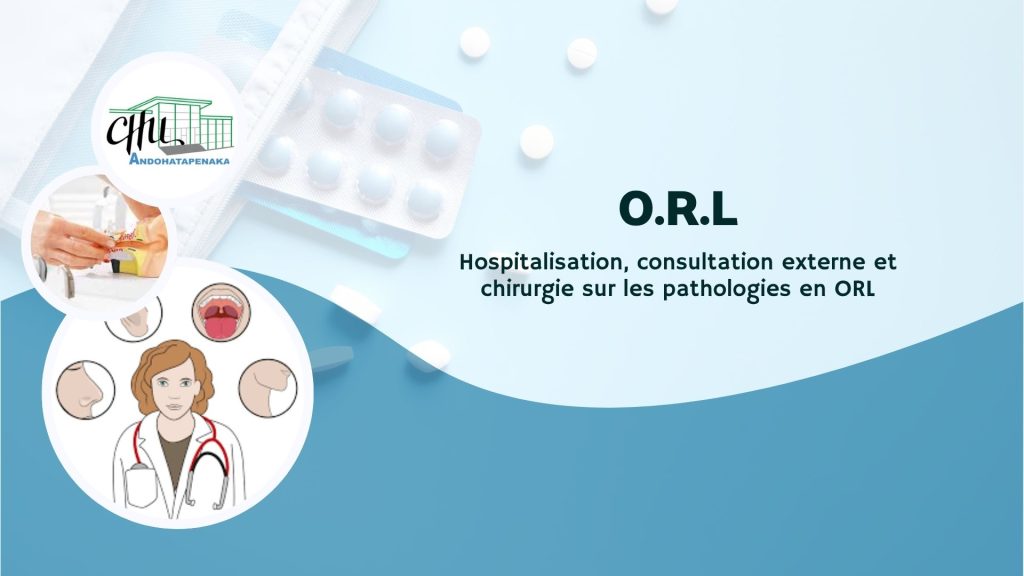 CHU
ANDOHATAPENAKA

O.R.L

Hospitalisation, consultation externe et chirurgie sur les pathologies en ORL